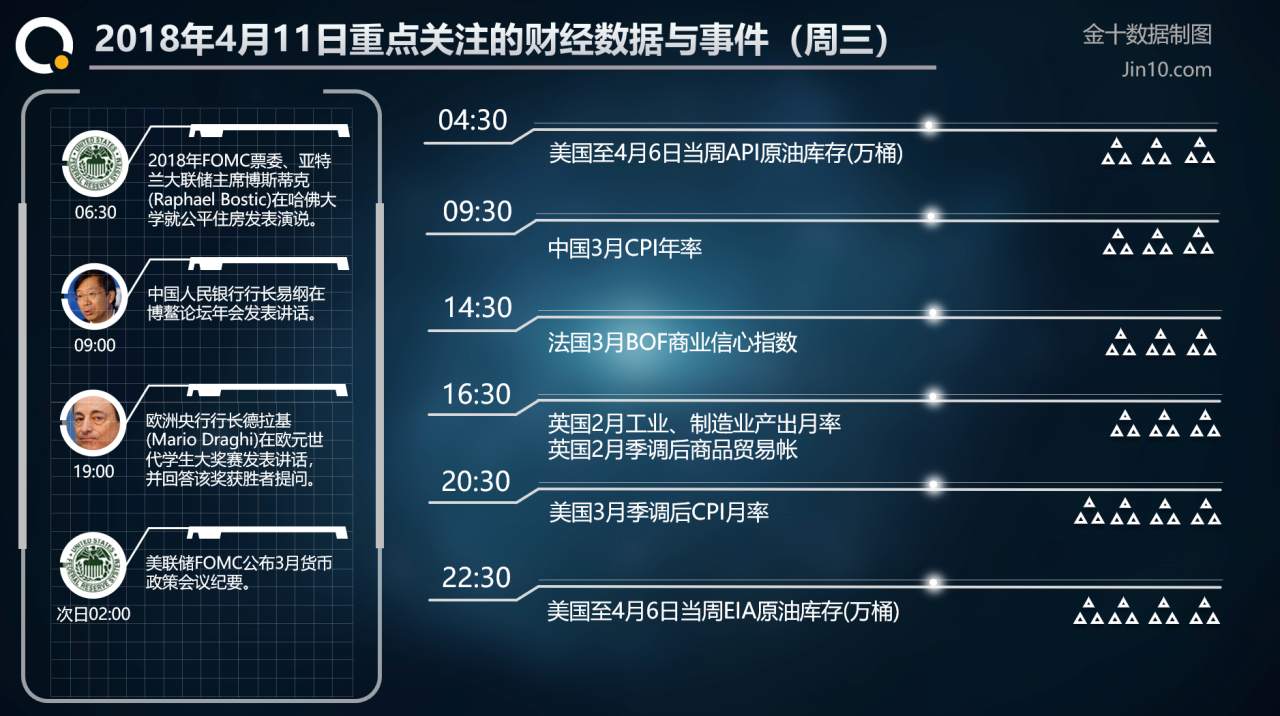 2018年4月11日重点关注的财经数据与事件（周三）

金十数据制图
Jin10.com

06:30
2018年FOMC票委、亚特兰大联储主席博斯蒂克(Raphael Bostic)在哈佛大学就公平住房发表演说。

09:00
中国人民银行行长易纲在博鳌论坛年会发表讲话。

19:00
欧洲央行行长德拉基(Mario Draghi)在欧元世代学生大奖赛发表讲话，并回答该奖获胜者提问。

次日02:00
美联储FOMC公布3月货币政策会议纪要。

04:30
美国至4月6日当周API原油库存(万桶)

09:30
中国3月CPI年率

14:30
法国3月BOF商业信心指数

16:30
英国2月工业、制造业产出月率
英国2月季调后商品贸易帐

20:30
美国3月季调后CPI月率

22:30
美国至4月6日当周EIA原油库存(万桶)